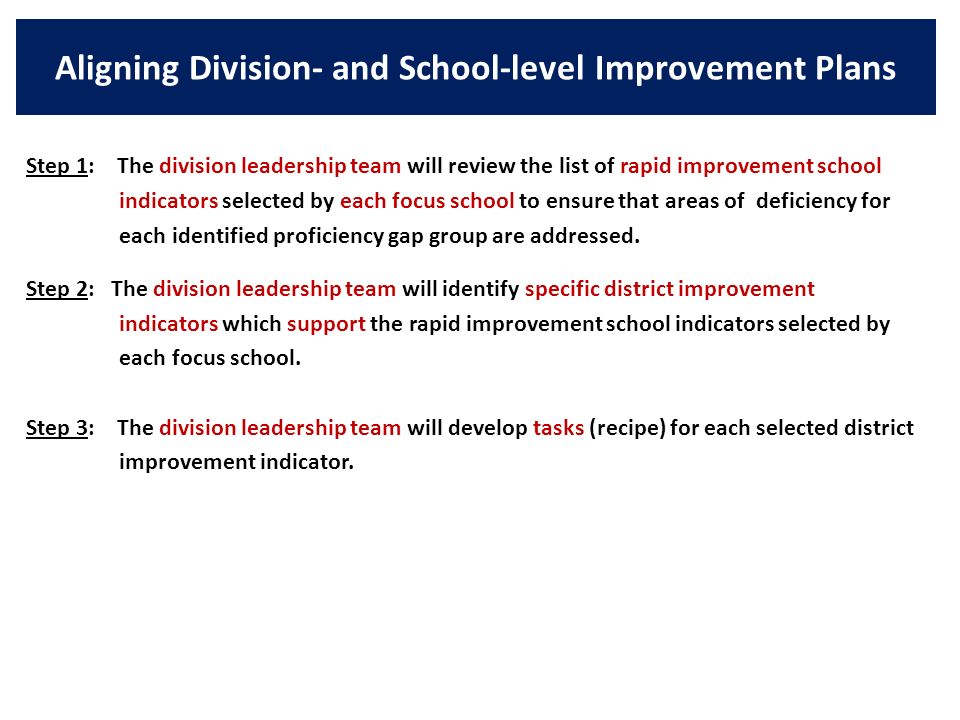 Aligning Division- and School-level Improvement Plans

Step 1: The division leadership team will review the list of rapid improvement school indicators selected by each focus school to ensure that areas of deficiency for each identified proficiency gap group are addressed.

Step 2: The division leadership team will identify specific district improvement indicators which support the rapid improvement school indicators selected by each focus school.

Step 3: The division leadership team will develop tasks (recipe) for each selected district improvement indicator.